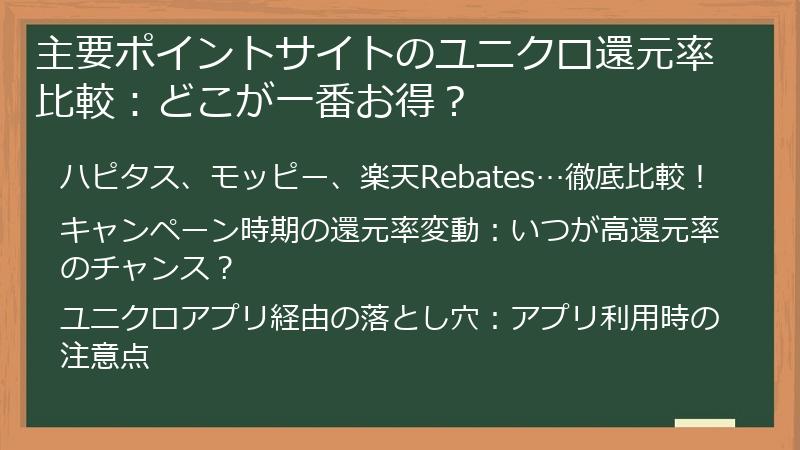 主要ポイントサイトのユニクロ還元率比較：どこが一番お得？

ハピタス、モッピー、楽天Rebates…徹底比較！

キャンペーン時期の還元率変動：いつが高還元率のチャンス？

ユニクロアプリ経由の落とし穴：アプリ利用時の注意点